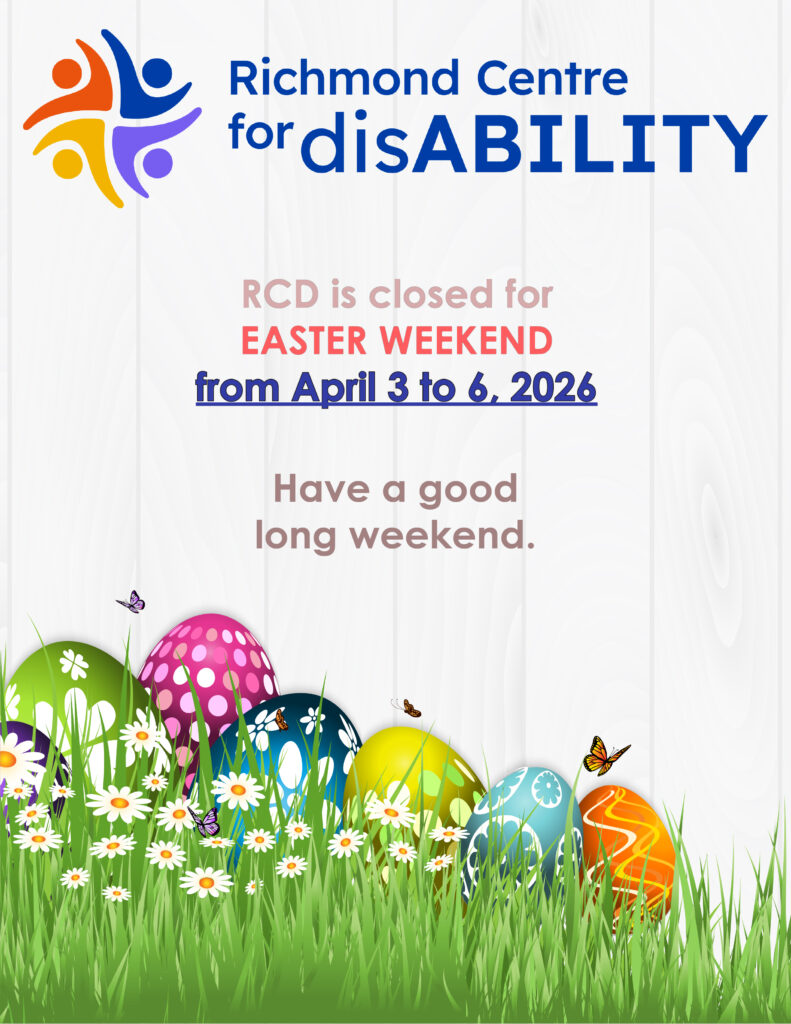 Richmond Centre for disABILITY

RCD is closed for
EASTER WEEKEND
from April 3 to 6, 2026

Have a good long weekend.